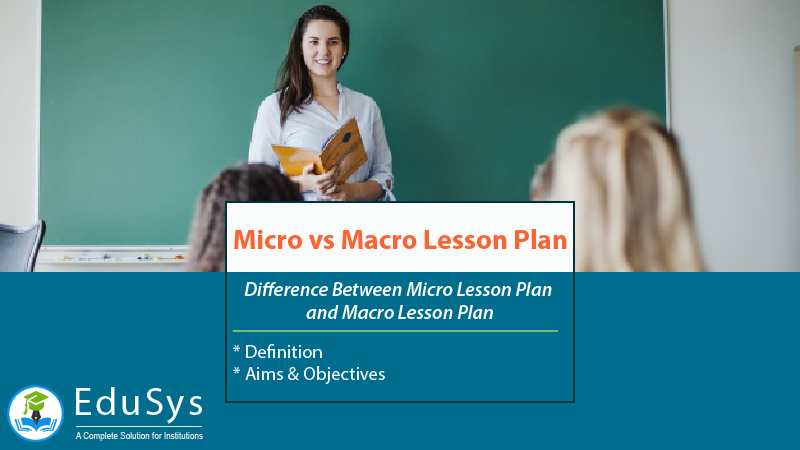 Micro vs Macro Lesson Plan

Difference Between Micro Lesson Plan and Macro Lesson Plan

* Definition
* Aims & Objectives

EduSys
A Complete Solution for Institutions